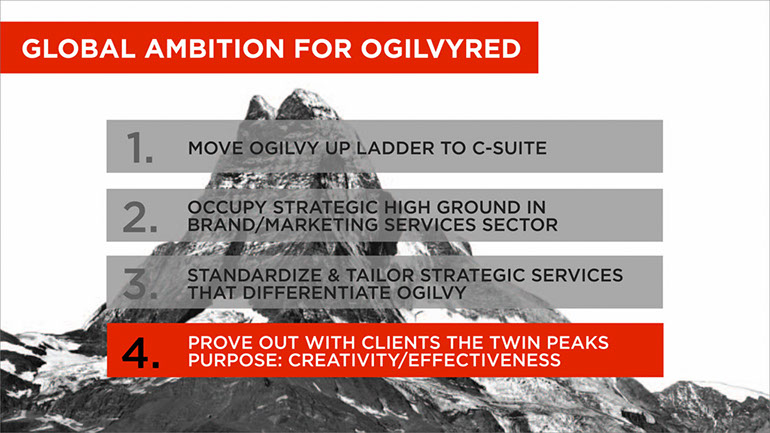 GLOBAL AMBITION FOR OGILVYRED

1. MOVE OGILVY UP LADDER TO C-SUITE

2. OCCUPY STRATEGIC HIGH GROUND IN BRAND/MARKETING SERVICES SECTOR

3. STANDARDIZE & TAILOR STRATEGIC SERVICES THAT DIFFERENTIATE OGILVY

4. PROVE OUT WITH CLIENTS THE TWIN PEAKS PURPOSE: CREATIVITY/EFFECTIVENESS